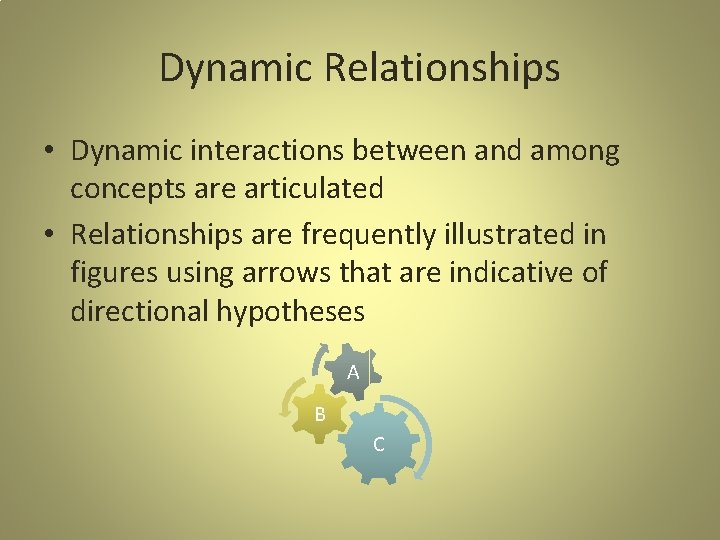 Dynamic Relationships

• Dynamic interactions between and among concepts are articulated
• Relationships are frequently illustrated in figures using arrows that are indicative of directional hypotheses

A
B
C